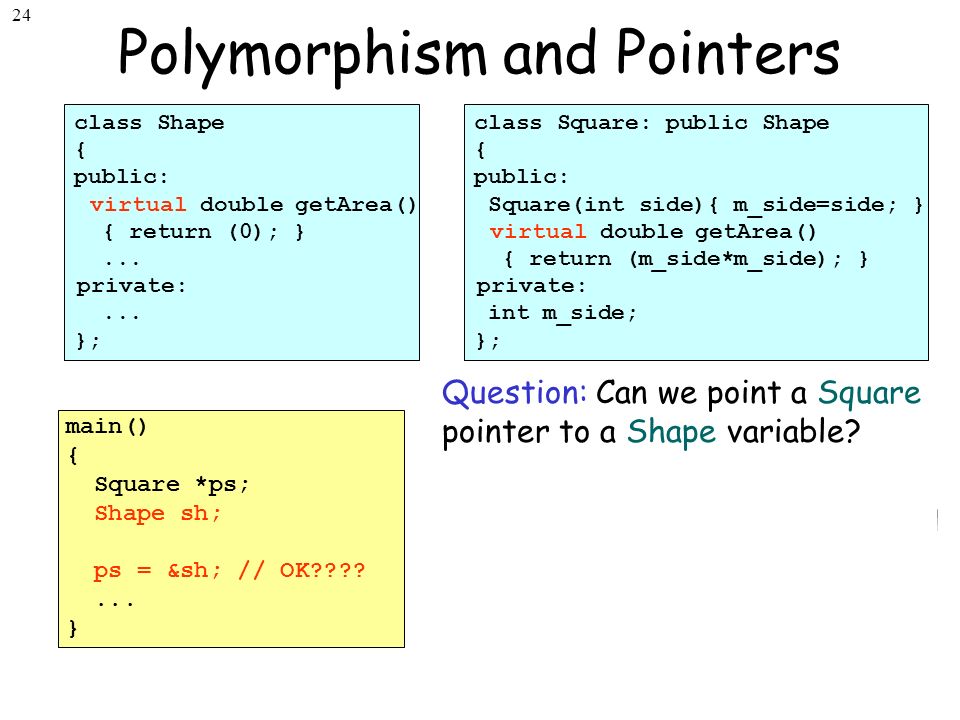 24

Polymorphism and Pointers

class Shape
{
public:
 virtual double getArea()
  { return (0); }
  ...
private:
  ...
};

class Square: public Shape
{
public:
 Square(int side){ m_side=side; }
 virtual double getArea()
  { return (m_side*m_side); }
private:
 int m_side;
};

main()
{
  Square *ps;
  Shape sh;

  ps = &sh; // OK????
  ...
}

Question: Can we point a Square pointer to a Shape variable?